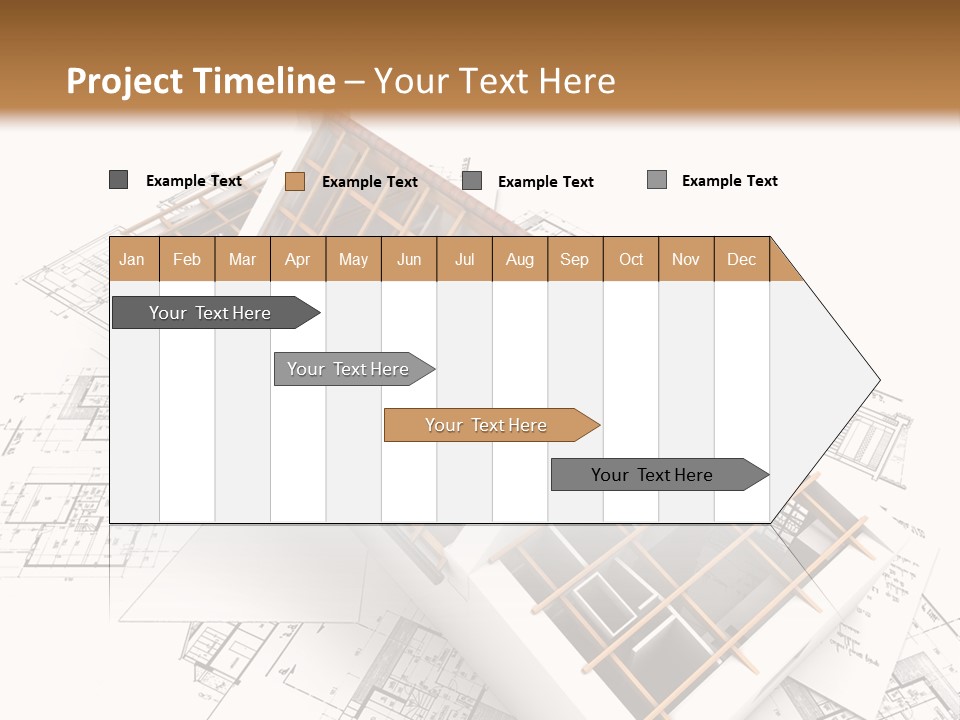 Project Timeline – Your Text Here

Example Text
Example Text
Example Text
Example Text

| Jan | Feb | Mar | Apr | May | Jun | Jul | Aug | Sep | Oct | Nov | Dec |
|---|---|---|---|---|---|---|---|---|---|---|---|

Your Text Here
Your Text Here
Your Text Here
Your Text Here